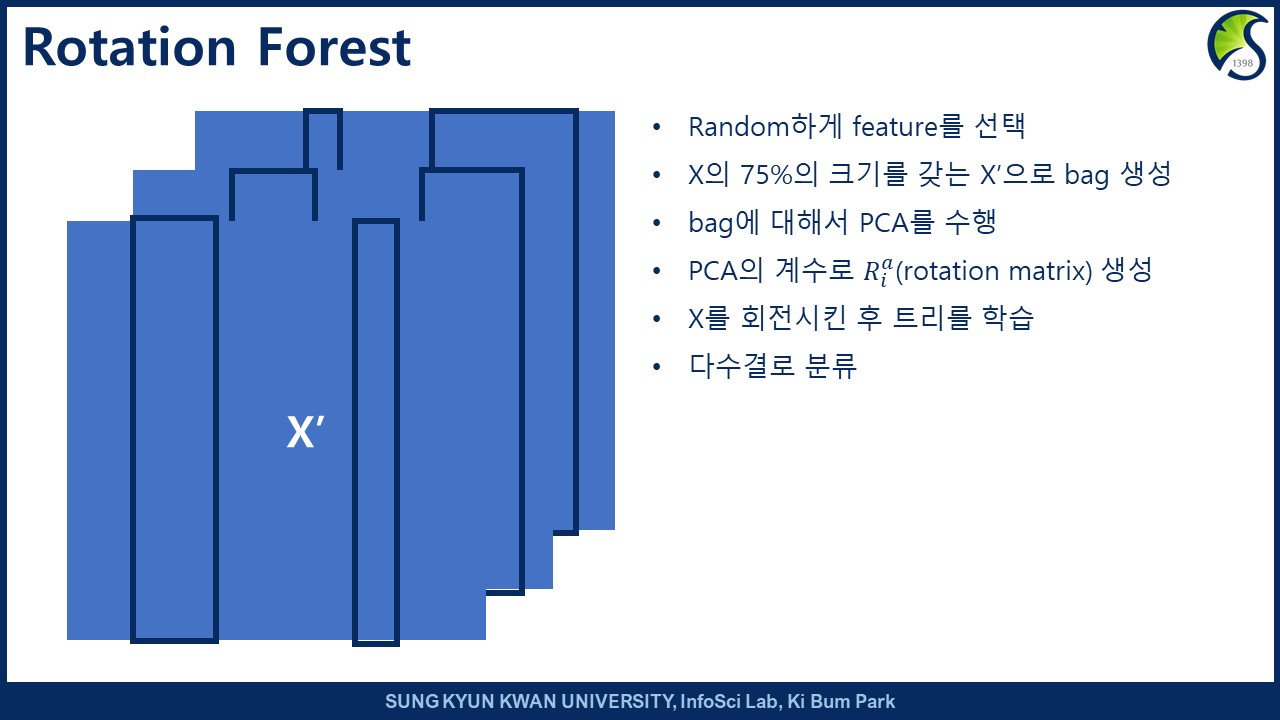 Rotation Forest

1398

X′

• Random하게 feature를 선택
• X의 75%의 크기를 갖는 X′으로 bag 생성
• bag에 대해서 PCA를 수행
• PCA의 계수로 $R_i^a$(rotation matrix) 생성
• X를 회전시킨 후 트리를 학습
• 다수결로 분류

SUNG KYUN KWAN UNIVERSITY, InfoSci Lab, Ki Bum Park